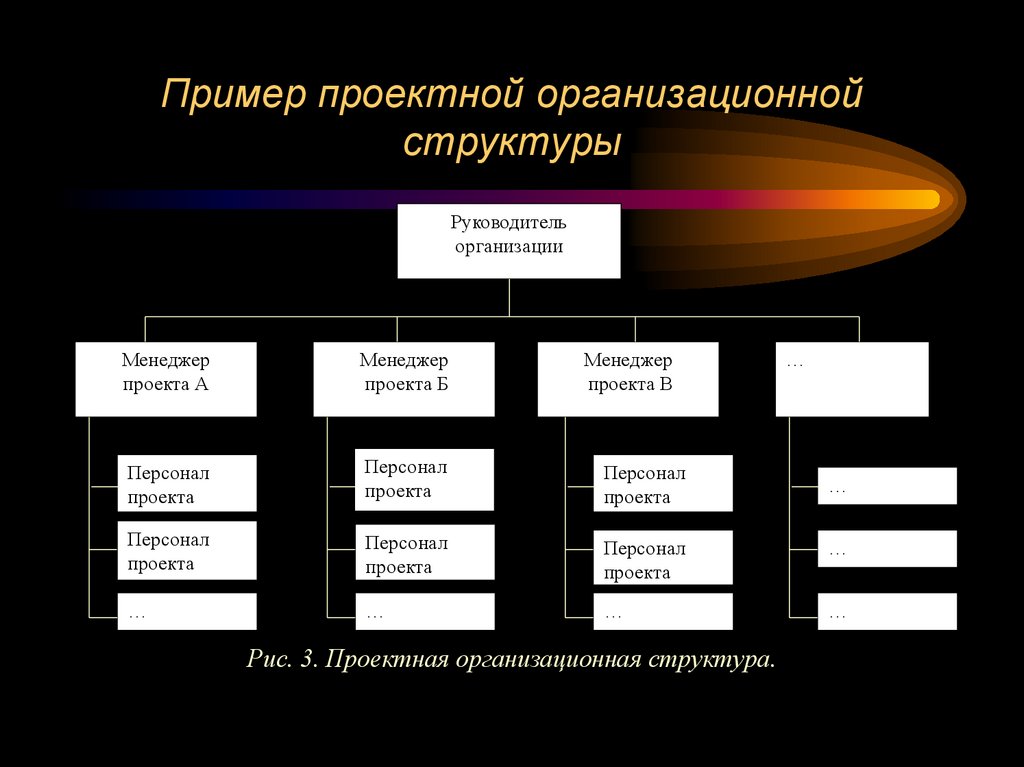 Пример проектной организационной структуры

Руководитель организации

Менеджер проекта А

Менеджер проекта Б

Менеджер проекта В

…

Персонал проекта

Персонал проекта

…

Персонал проекта

Персонал проекта

…

Персонал проекта

Персонал проекта

…

…

…

…

Рис. 3. Проектная организационная структура.